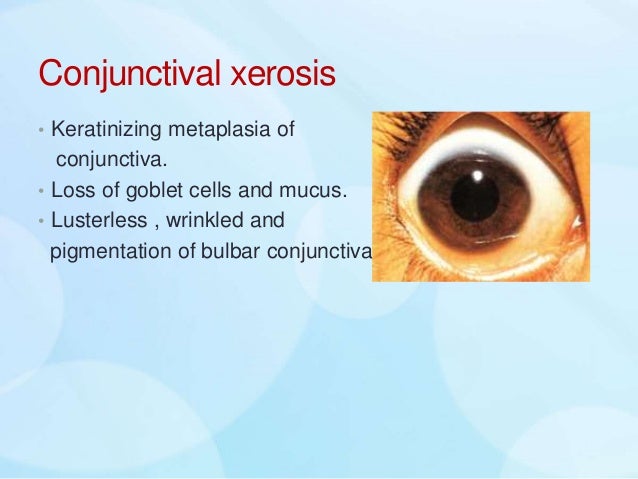 Conjunctival xerosis

• Keratinizing metaplasia of conjunctiva.
• Loss of goblet cells and mucus.
• Lusterless , wrinkled and pigmentation of bulbar conjunctiva